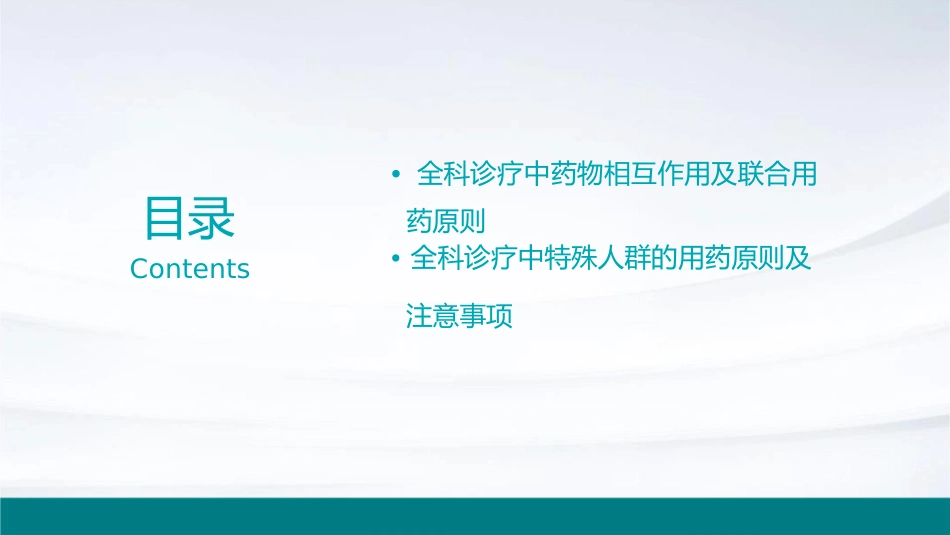 目录
Contents

• 全科诊疗中药物相互作用及联合用药原则

• 全科诊疗中特殊人群的用药原则及注意事项